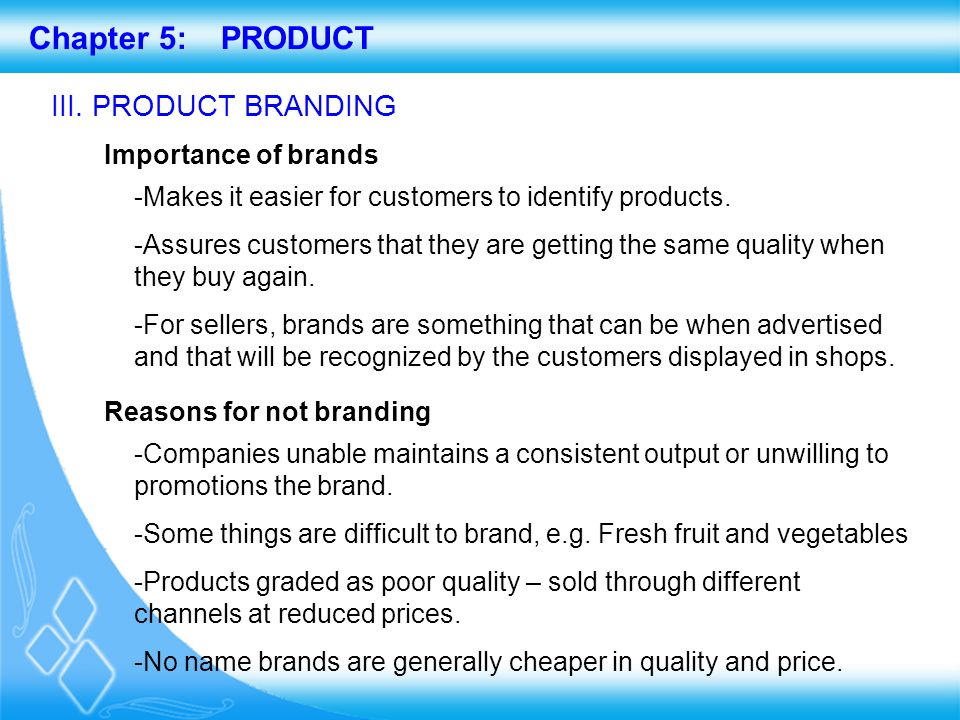 Chapter 5: PRODUCT

III. PRODUCT BRANDING

Importance of brands

-Makes it easier for customers to identify products.

-Assures customers that they are getting the same quality when they buy again.

-For sellers, brands are something that can be when advertised and that will be recognized by the customers displayed in shops.

Reasons for not branding

-Companies unable maintains a consistent output or unwilling to promotions the brand.

-Some things are difficult to brand, e.g. Fresh fruit and vegetables

-Products graded as poor quality – sold through different channels at reduced prices.

-No name brands are generally cheaper in quality and price.